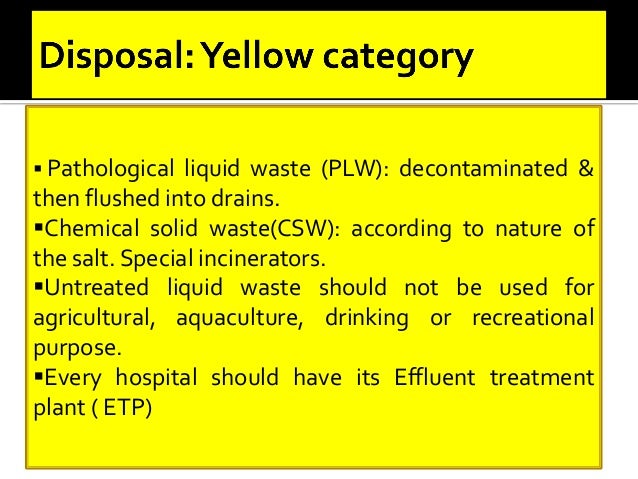 Disposal: Yellow category

▪ Pathological liquid waste (PLW): decontaminated & then flushed into drains.
▪Chemical solid waste(CSW): according to nature of the salt. Special incinerators.
▪Untreated liquid waste should not be used for agricultural, aquaculture, drinking or recreational purpose.
▪Every hospital should have its Effluent treatment plant ( ETP)